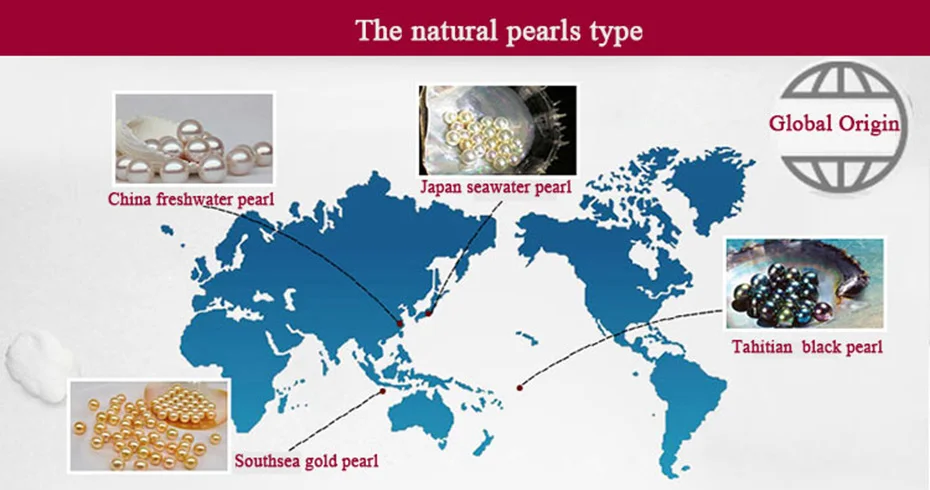 The natural pearls type

Global Origin

China freshwater pearl

Japan seawater pearl

Tahitian black pearl

Southsea gold pearl